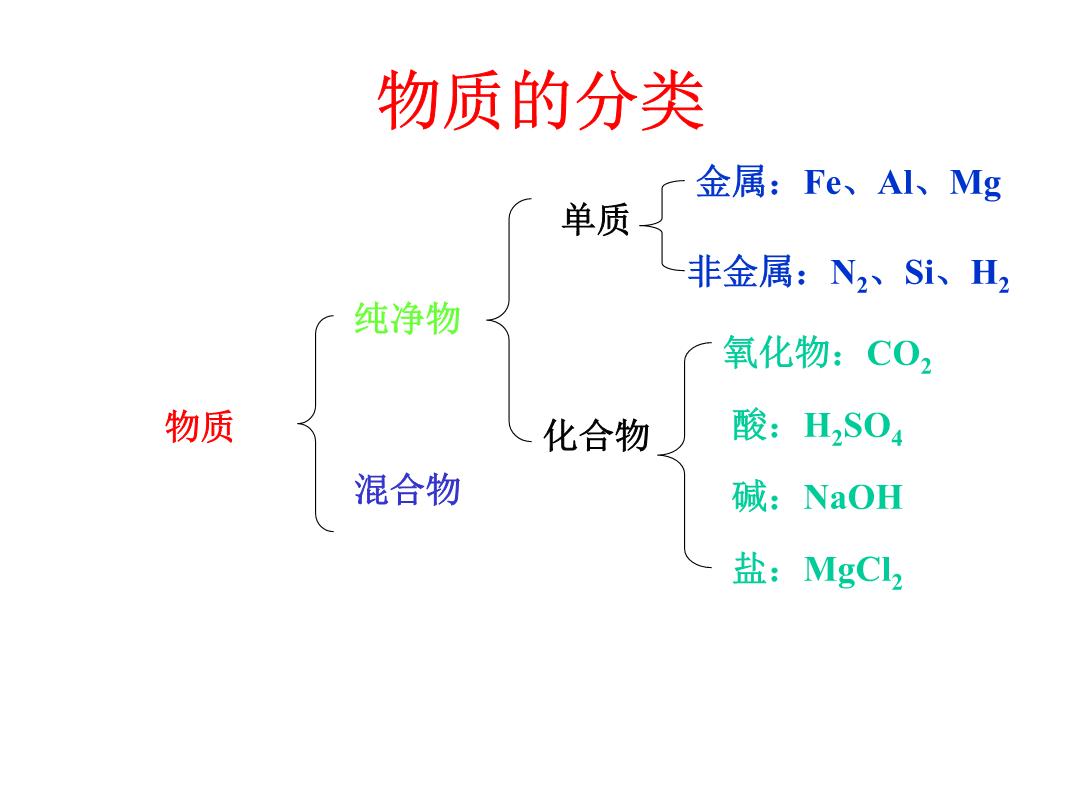 物质的分类

物质

纯净物

混合物

单质

化合物

金属：Fe、Al、Mg

非金属：$N_2$、Si、$H_2$

氧化物：$CO_2$

酸：$H_2SO_4$

碱：NaOH

盐：$MgCl_2$